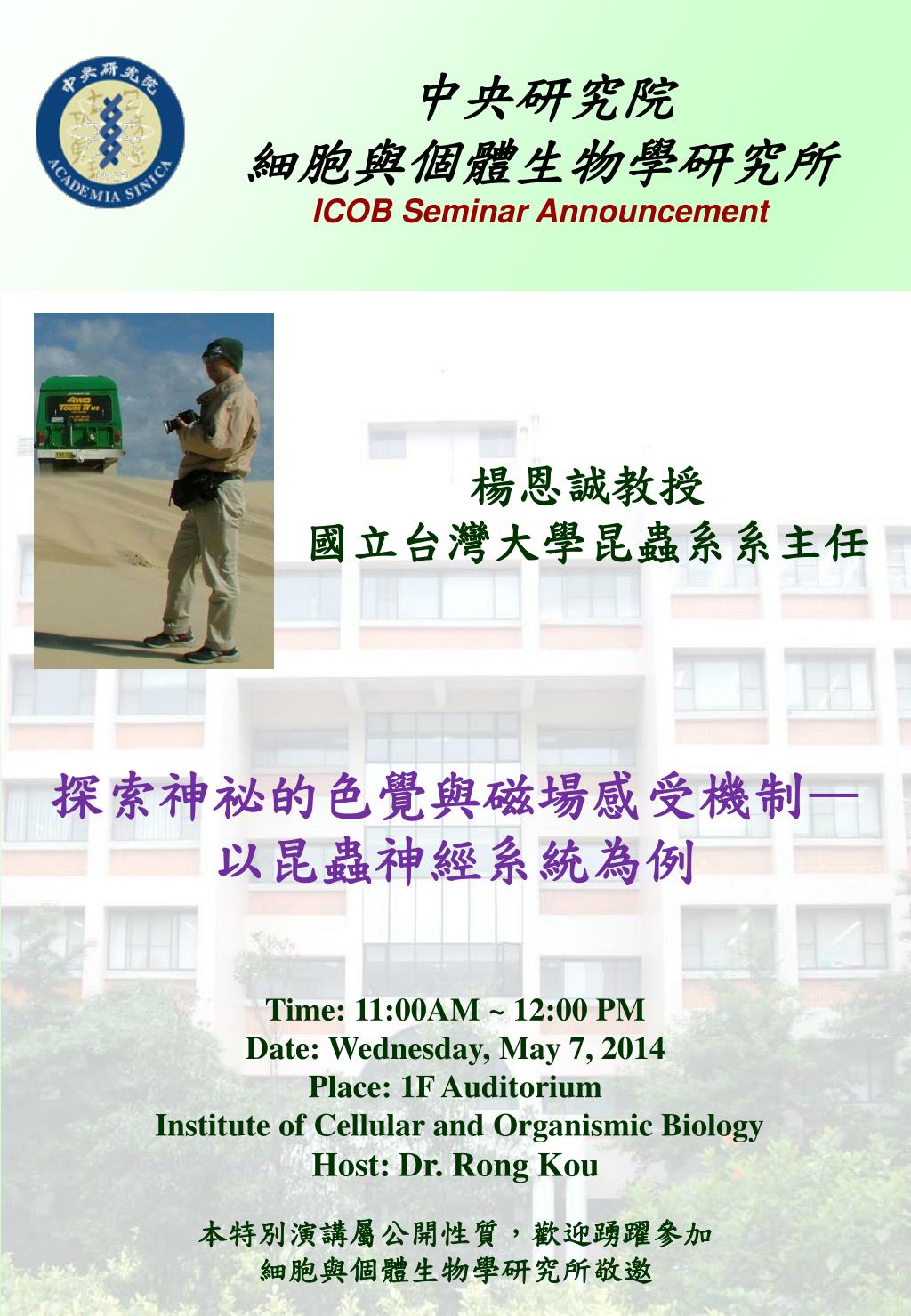 中央研究院
ACADEMIA SINICA

中央研究院
細胞與個體生物學研究所
ICOB Seminar Announcement

4WD TOURS R US

楊恩誠教授
國立台灣大學昆蟲系系主任

探索神祕的色覺與磁場感受機制—
以昆蟲神經系統為例

Time: 11:00AM ~ 12:00 PM
Date: Wednesday, May 7, 2014
Place: 1F Auditorium
Institute of Cellular and Organismic Biology
Host: Dr. Rong Kou

本特別演講屬公開性質，歡迎踴躍參加
細胞與個體生物學研究所敬邀